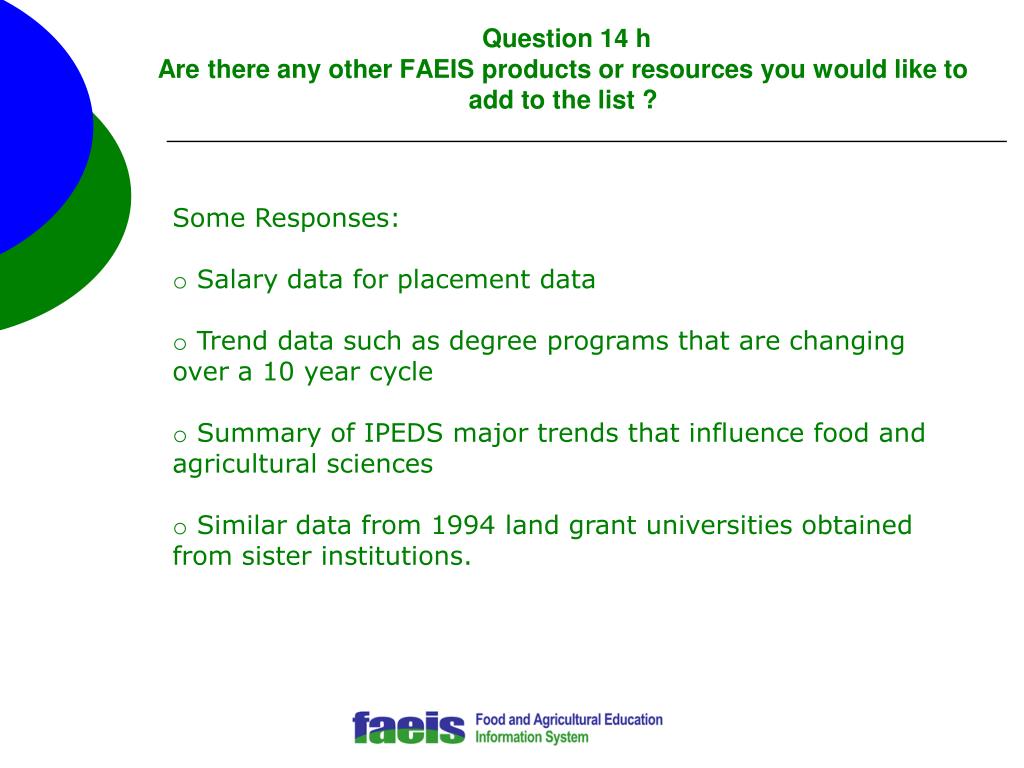 Question 14 h
Are there any other FAEIS products or resources you would like to add to the list ?

Some Responses:

o Salary data for placement data

o Trend data such as degree programs that are changing over a 10 year cycle

o Summary of IPEDS major trends that influence food and agricultural sciences

o Similar data from 1994 land grant universities obtained from sister institutions.

faeis Food and Agricultural Education Information System